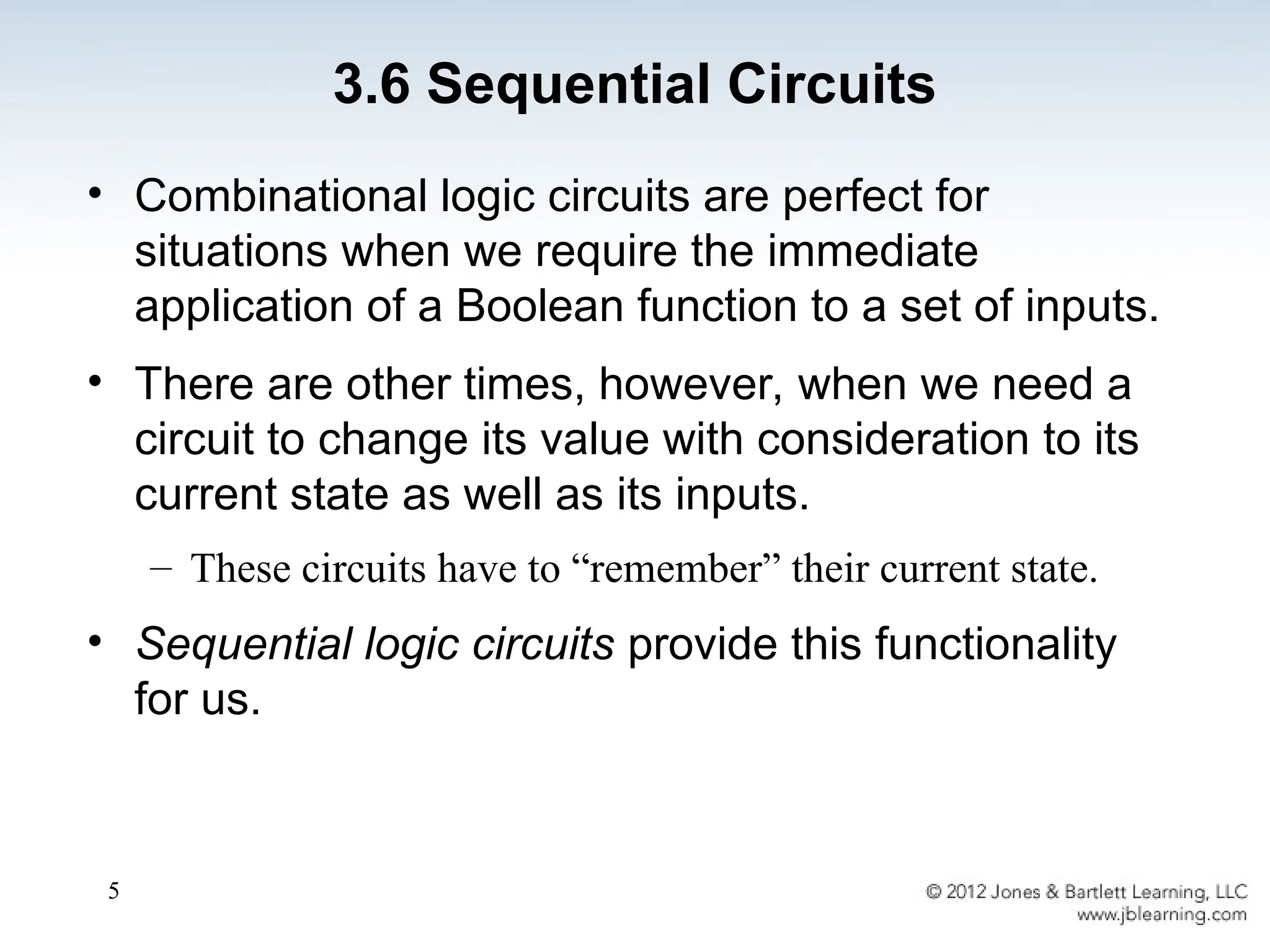 3.6 Sequential Circuits

• Combinational logic circuits are perfect for situations when we require the immediate application of a Boolean function to a set of inputs.

• There are other times, however, when we need a circuit to change its value with consideration to its current state as well as its inputs.

– These circuits have to “remember” their current state.

• Sequential logic circuits provide this functionality for us.

5

© 2012 Jones & Bartlett Learning, LLC
www.jblearning.com